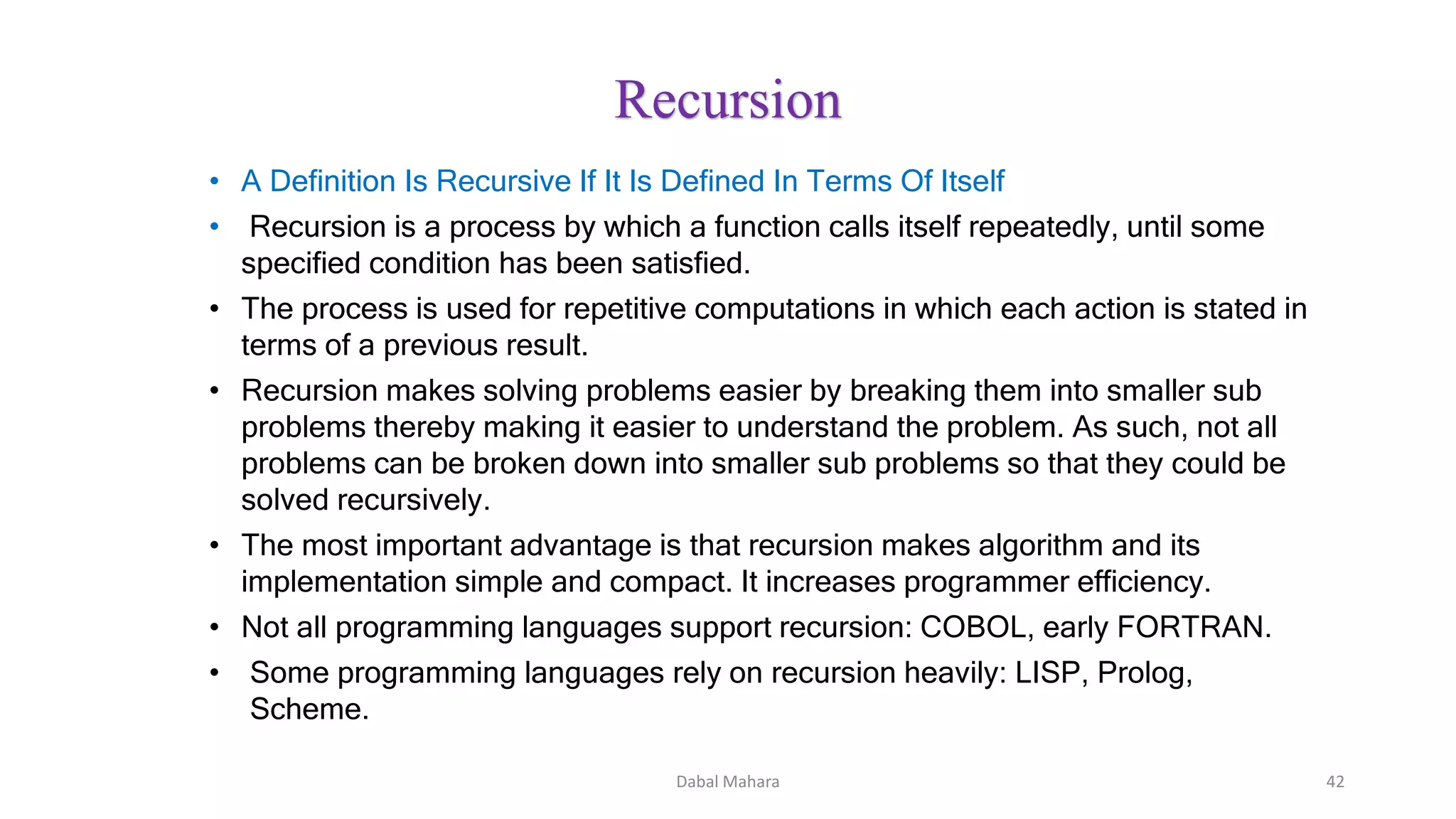 Recursion

• A Definition Is Recursive If It Is Defined In Terms Of Itself

• Recursion is a process by which a function calls itself repeatedly, until some specified condition has been satisfied.

• The process is used for repetitive computations in which each action is stated in terms of a previous result.

• Recursion makes solving problems easier by breaking them into smaller sub problems thereby making it easier to understand the problem. As such, not all problems can be broken down into smaller sub problems so that they could be solved recursively.

• The most important advantage is that recursion makes algorithm and its implementation simple and compact. It increases programmer efficiency.

• Not all programming languages support recursion: COBOL, early FORTRAN.

• Some programming languages rely on recursion heavily: LISP, Prolog, Scheme.

Dabal Mahara

42